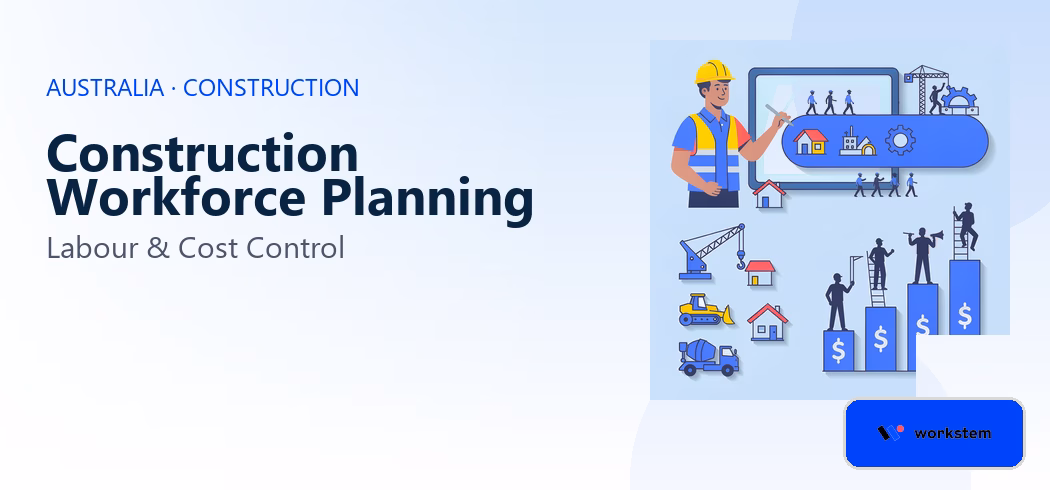 AUSTRALIA · CONSTRUCTION

Construction Workforce Planning

Labour & Cost Control

$

$

$

$

workstem